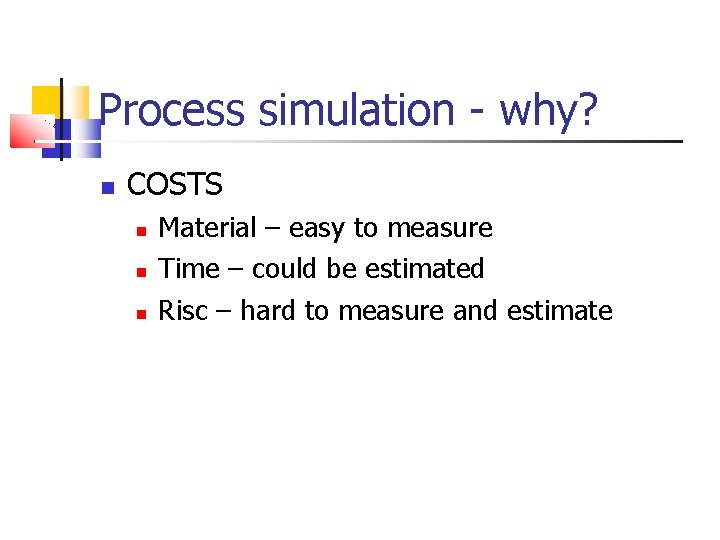 Process simulation - why?

COSTS

Material – easy to measure

Time – could be estimated

Risc – hard to measure and estimate